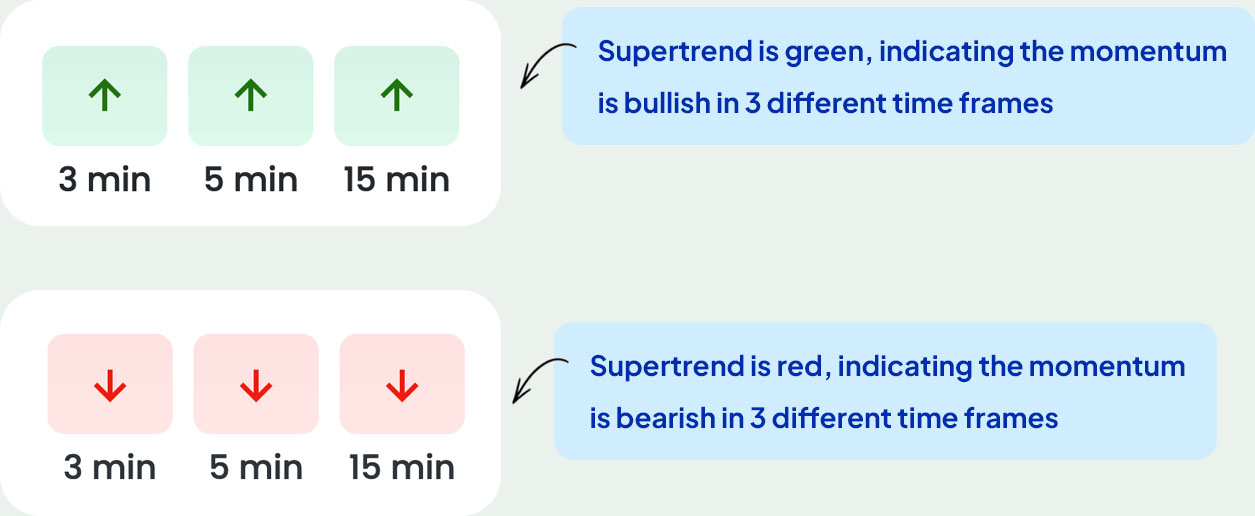 ↑ ↑ ↑
3 min 5 min 15 min

Supertrend is green, indicating the momentum is bullish in 3 different time frames

↓ ↓ ↓
3 min 5 min 15 min

Supertrend is red, indicating the momentum is bearish in 3 different time frames